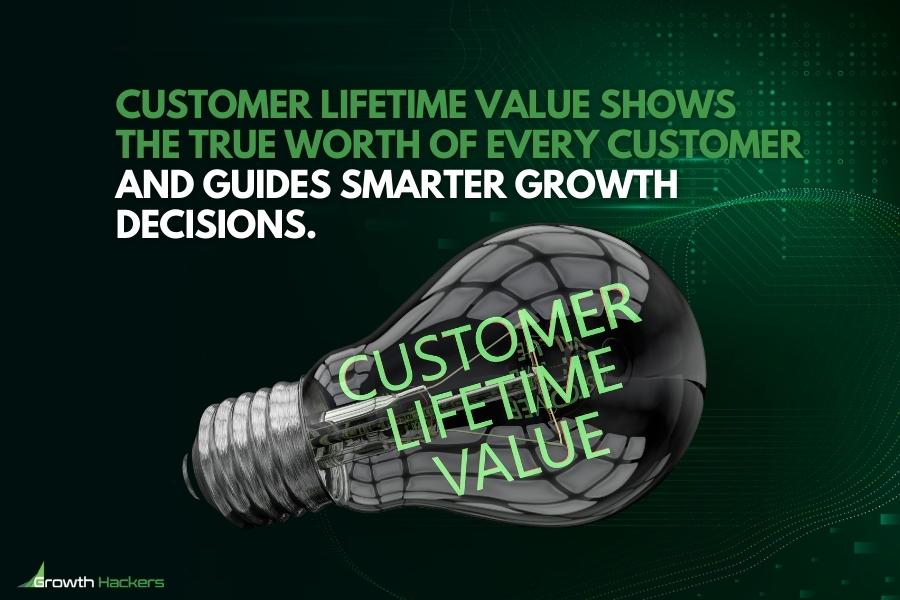 CUSTOMER LIFETIME VALUE SHOWS THE TRUE WORTH OF EVERY CUSTOMER AND GUIDES SMARTER GROWTH DECISIONS.

CUSTOMER LIFETIME VALUE

Growth Hackers